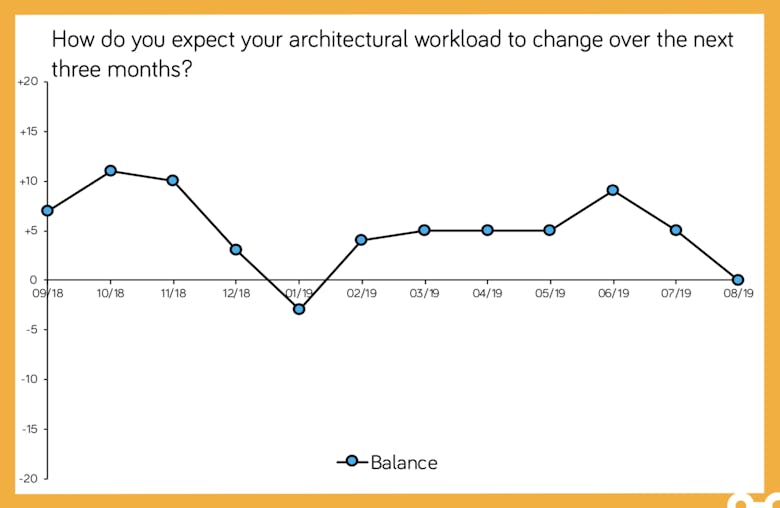 How do you expect your architectural workload to change over the next three months?

+20
+15
+10
+5
0
-5
-10
-15
-20

09/18
10/18
11/18
12/18
01/19
02/19
03/19
04/19
05/19
06/19
07/19
08/19

Balance